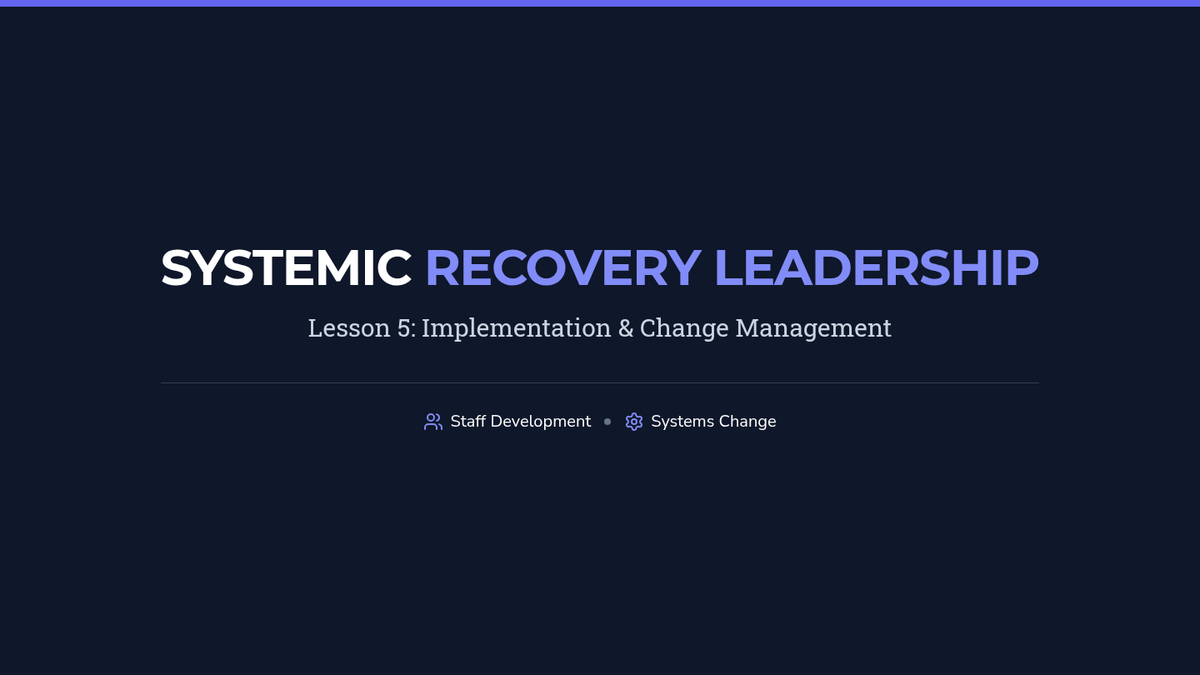 SYSTEMIC RECOVERY LEADERSHIP

Lesson 5: Implementation & Change Management

Staff Development • Systems Change